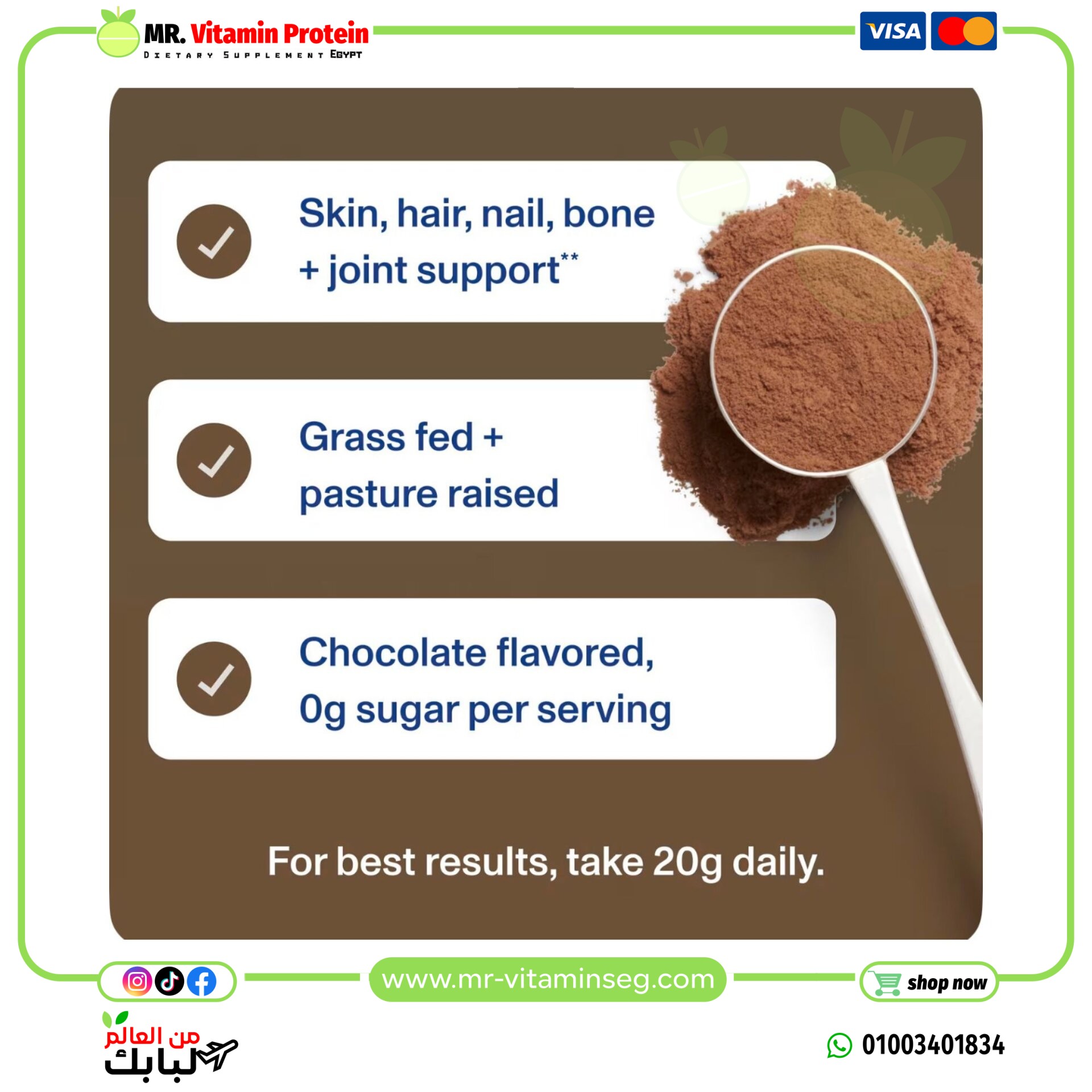 MR. Vitamin Protein
DIETARY SUPPLEMENT EGYPT

VISA

Skin, hair, nail, bone + joint support**

Grass fed + pasture raised

Chocolate flavored, 0g sugar per serving

For best results, take 20g daily.

www.mr-vitaminseg.com

shop now

من العالم لبابك

01003401834